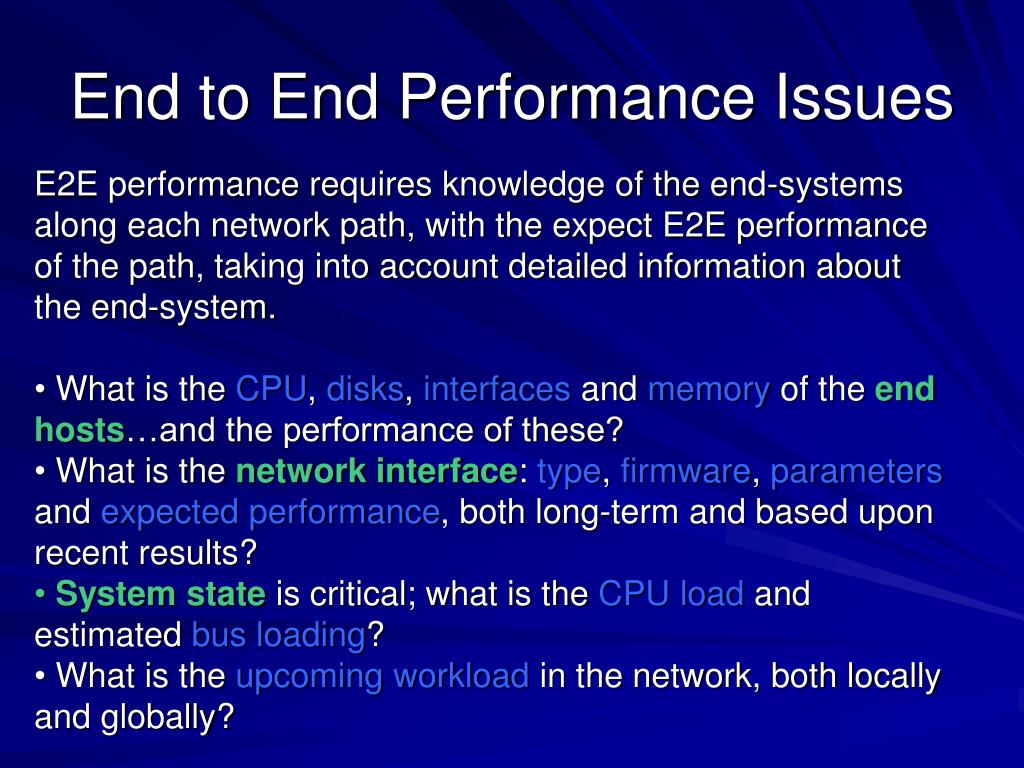 End to End Performance Issues

E2E performance requires knowledge of the end-systems along each network path, with the expect E2E performance of the path, taking into account detailed information about the end-system.

• What is the CPU, disks, interfaces and memory of the end hosts…and the performance of these?
• What is the network interface: type, firmware, parameters and expected performance, both long-term and based upon recent results?
• System state is critical; what is the CPU load and estimated bus loading?
• What is the upcoming workload in the network, both locally and globally?